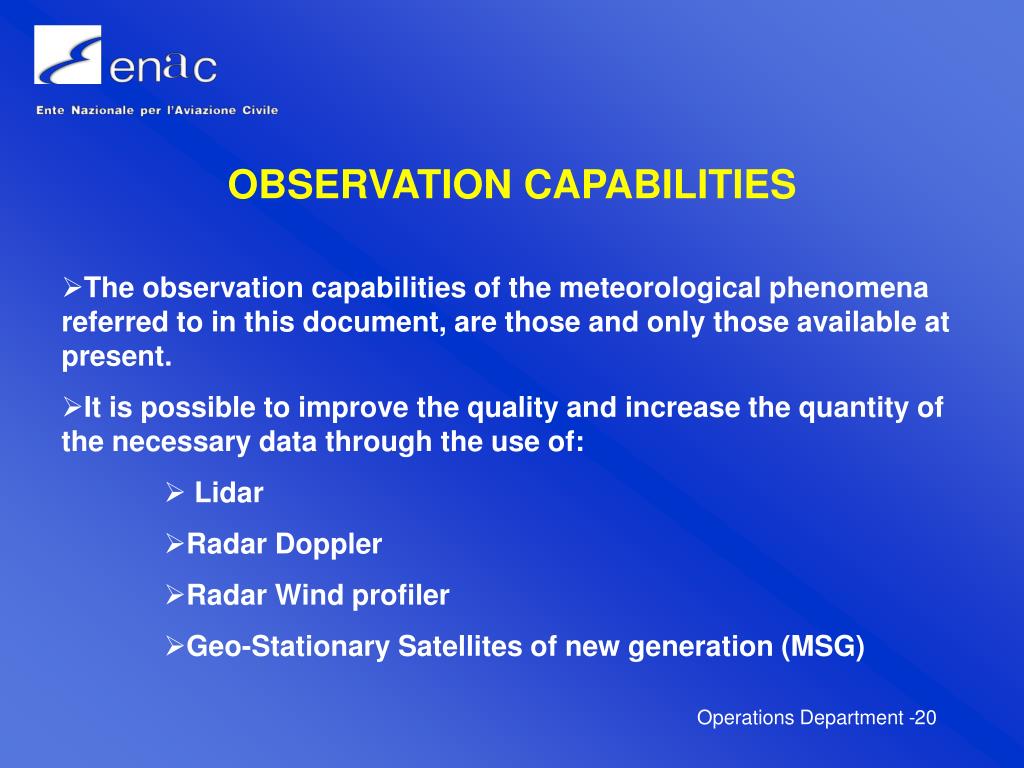 enac

Ente Nazionale per l'Aviazione Civile

OBSERVATION CAPABILITIES

➢The observation capabilities of the meteorological phenomena referred to in this document, are those and only those available at present.

➢It is possible to improve the quality and increase the quantity of the necessary data through the use of:

➢ Lidar

➢Radar Doppler

➢Radar Wind profiler

➢Geo-Stationary Satellites of new generation (MSG)

Operations Department -20